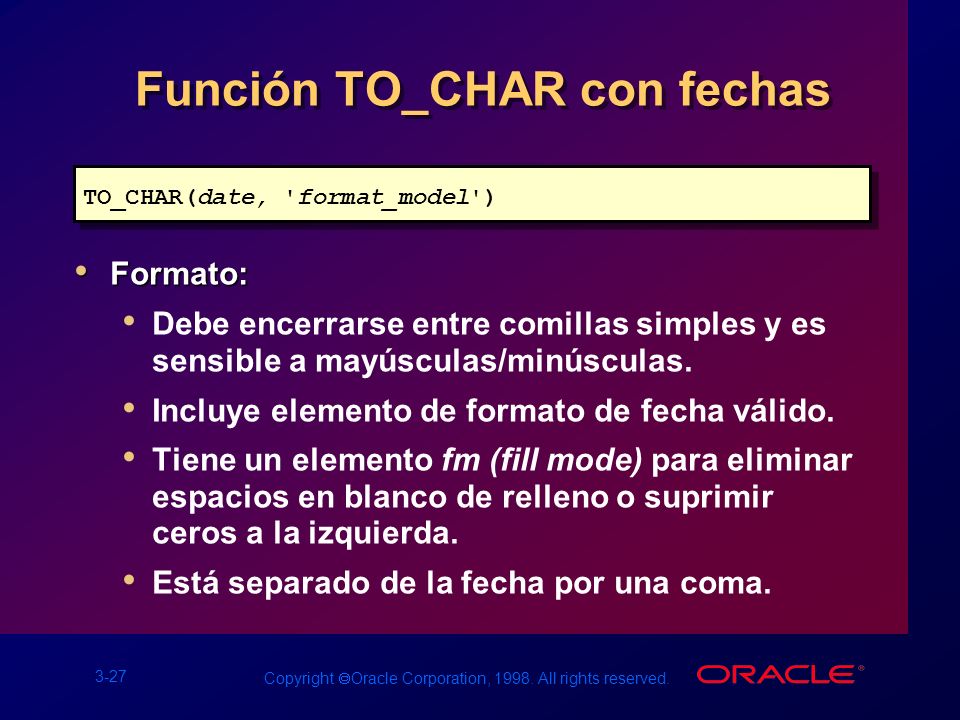 Función TO_CHAR con fechas

TO_CHAR(date, 'format_model')

• Formato:
  • Debe encerrarse entre comillas simples y es sensible a mayúsculas/minúsculas.
  • Incluye elemento de formato de fecha válido.
  • Tiene un elemento fm (fill mode) para eliminar espacios en blanco de relleno o suprimir ceros a la izquierda.
  • Está separado de la fecha por una coma.

3-27

Copyright ©Oracle Corporation, 1998. All rights reserved.

ORACLE®